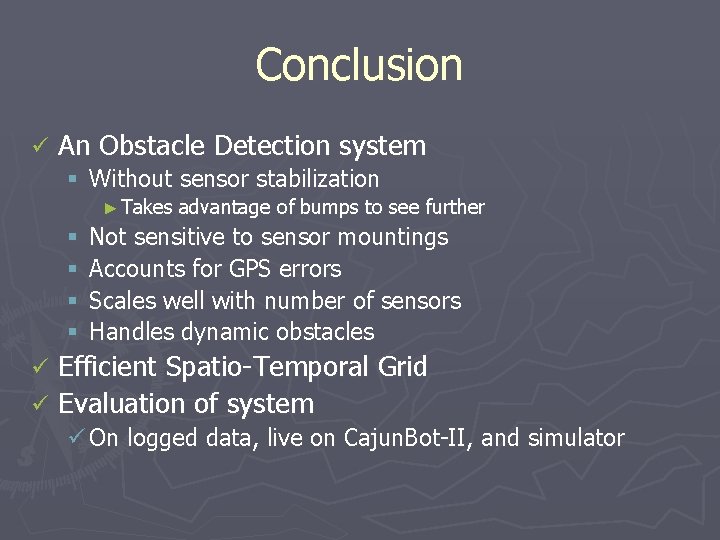 Conclusion

✓ An Obstacle Detection system
▪ Without sensor stabilization
► Takes advantage of bumps to see further
▪ Not sensitive to sensor mountings
▪ Accounts for GPS errors
▪ Scales well with number of sensors
▪ Handles dynamic obstacles

✓ Efficient Spatio-Temporal Grid

✓ Evaluation of system
✓ On logged data, live on CajunBot-II, and simulator